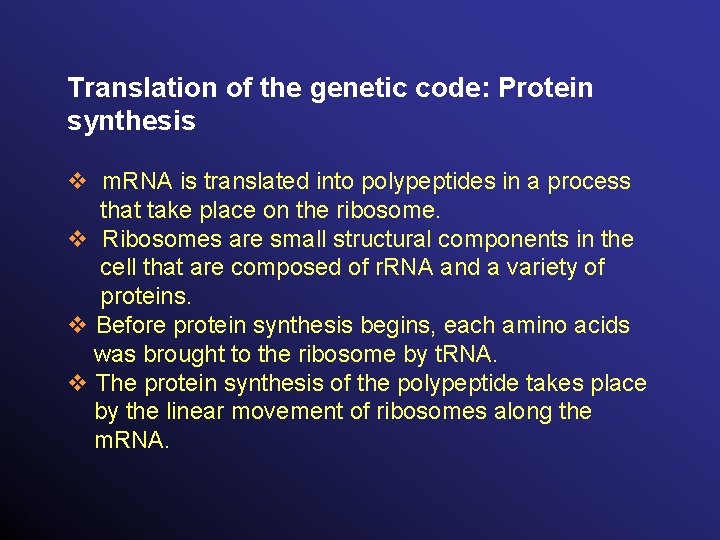 Translation of the genetic code: Protein synthesis

❖ mRNA is translated into polypeptides in a process that take place on the ribosome.
❖ Ribosomes are small structural components in the cell that are composed of rRNA and a variety of proteins.
❖ Before protein synthesis begins, each amino acids was brought to the ribosome by tRNA.
❖ The protein synthesis of the polypeptide takes place by the linear movement of ribosomes along the mRNA.